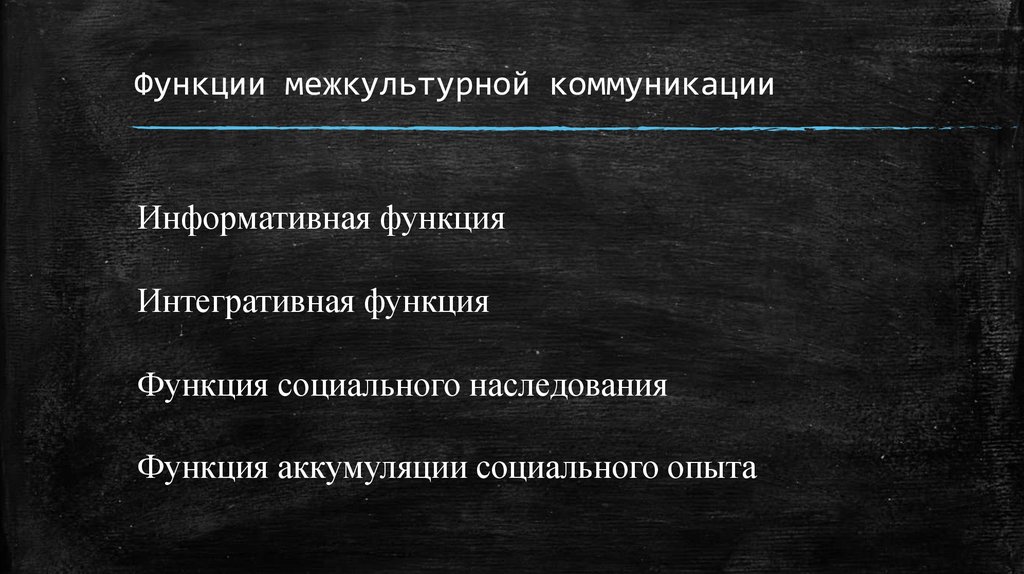 Функции межкультурной коммуникации

Информативная функция

Интегративная функция

Функция социального наследования

Функция аккумуляции социального опыта